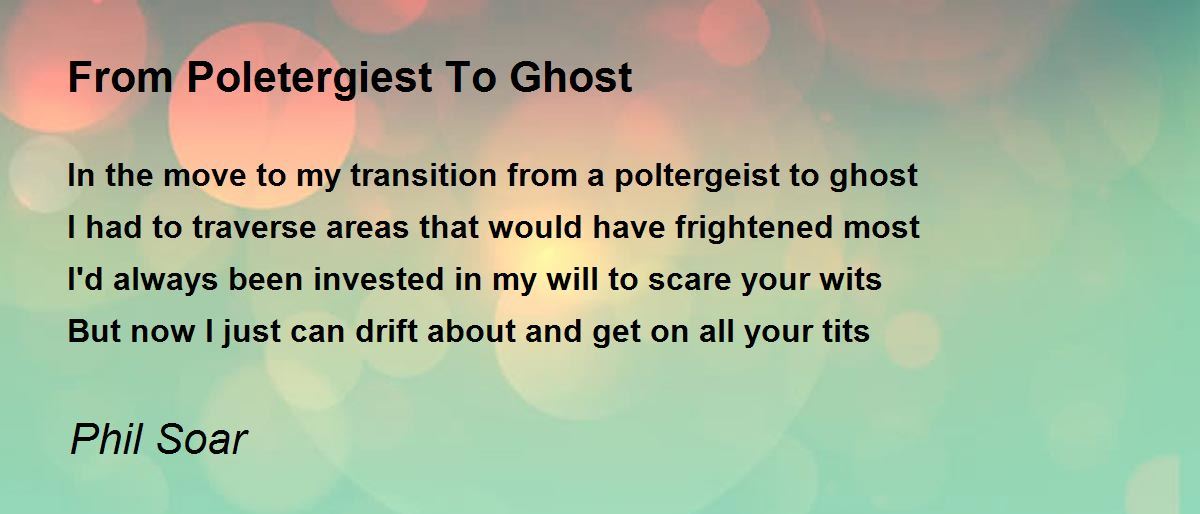 From Poletergiest To Ghost

In the move to my transition from a poltergeist to ghost
I had to traverse areas that would have frightened most
I'd always been invested in my will to scare your wits
But now I just can drift about and get on all your tits

Phil Soar